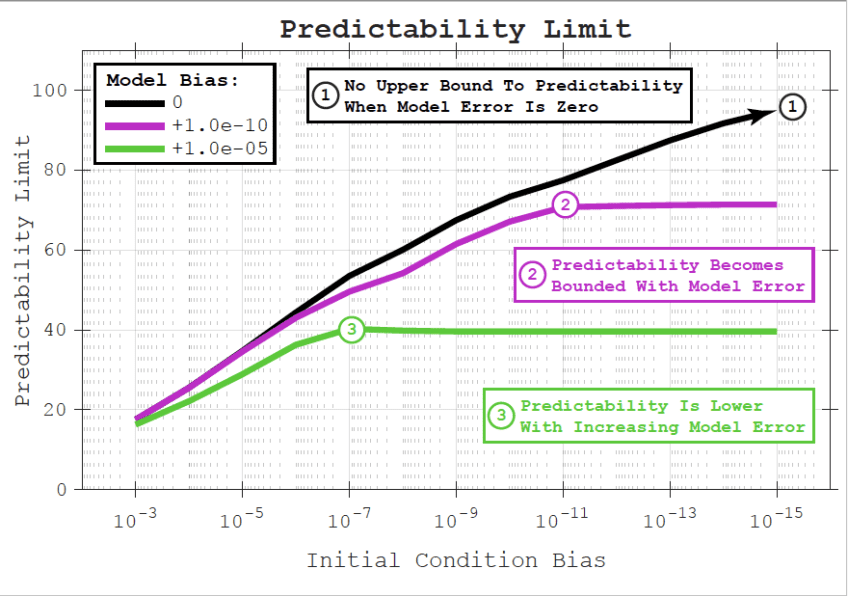 Predictability Limit

Model Bias:
0
+1.0e-10
+1.0e-05

1 No Upper Bound To Predictability When Model Error Is Zero

1

2

2 Predictability Becomes Bounded With Model Error

3

3 Predictability Is Lower With Increasing Model Error

Predictability Limit

100
80
60
40
20
0

$10^{-3}$ $10^{-5}$ $10^{-7}$ $10^{-9}$ $10^{-11}$ $10^{-13}$ $10^{-15}$

Initial Condition Bias